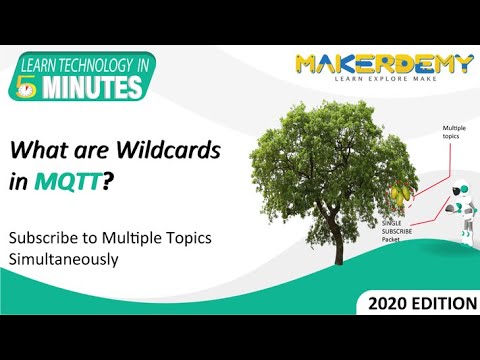 LEARN TECHNOLOGY IN 5 MINUTES

MAKERDEMY
LEARN EXPLORE MAKE

What are Wildcards in MQTT?

Subscribe to Multiple Topics Simultaneously

Multiple topics

SINGLE SUBSCRIBE Packet

2020 EDITION